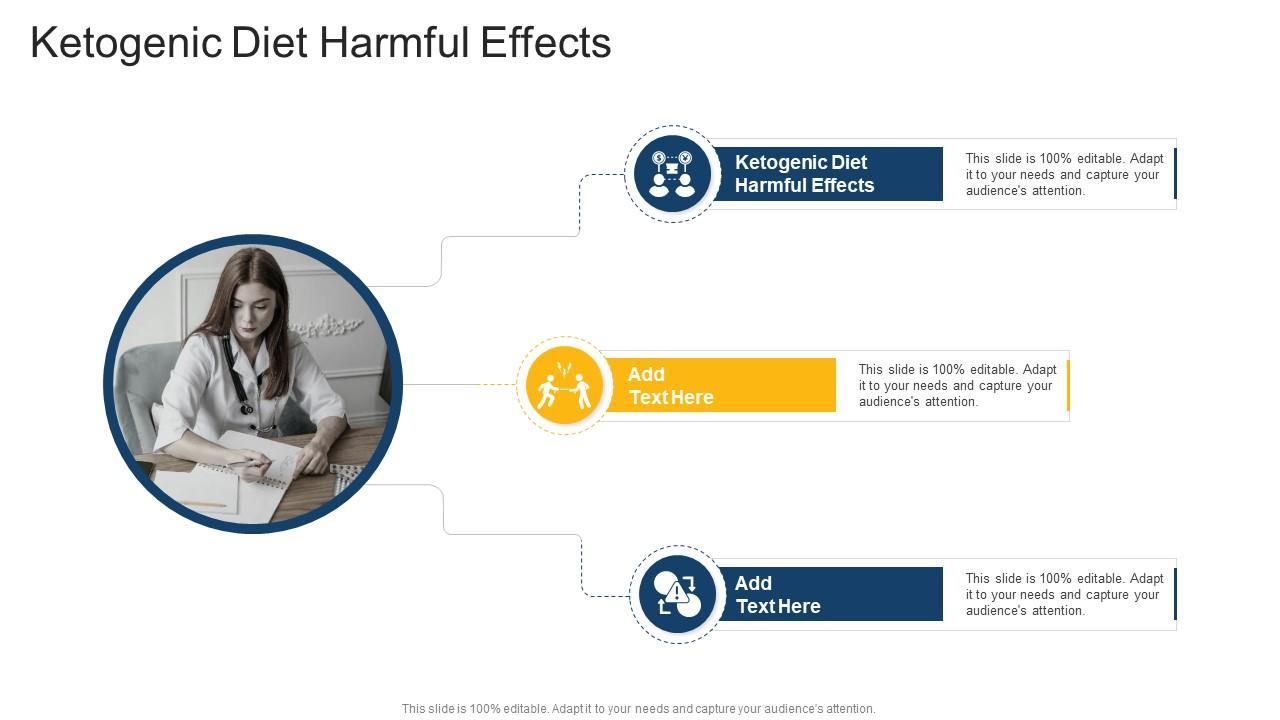 Ketogenic Diet Harmful Effects

Ketogenic Diet Harmful Effects

This slide is 100% editable. Adapt it to your needs and capture your audience's attention.

Add Text Here

This slide is 100% editable. Adapt it to your needs and capture your audience's attention.

Add Text Here

This slide is 100% editable. Adapt it to your needs and capture your audience's attention.

This slide is 100% editable. Adapt it to your needs and capture your audience's attention.